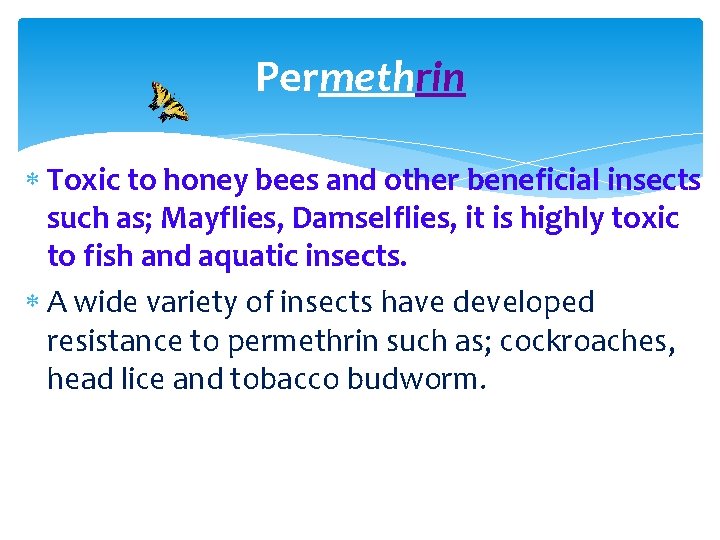 Permethrin

* Toxic to honey bees and other beneficial insects such as; Mayflies, Damselflies, it is highly toxic to fish and aquatic insects.

* A wide variety of insects have developed resistance to permethrin such as; cockroaches, head lice and tobacco budworm.